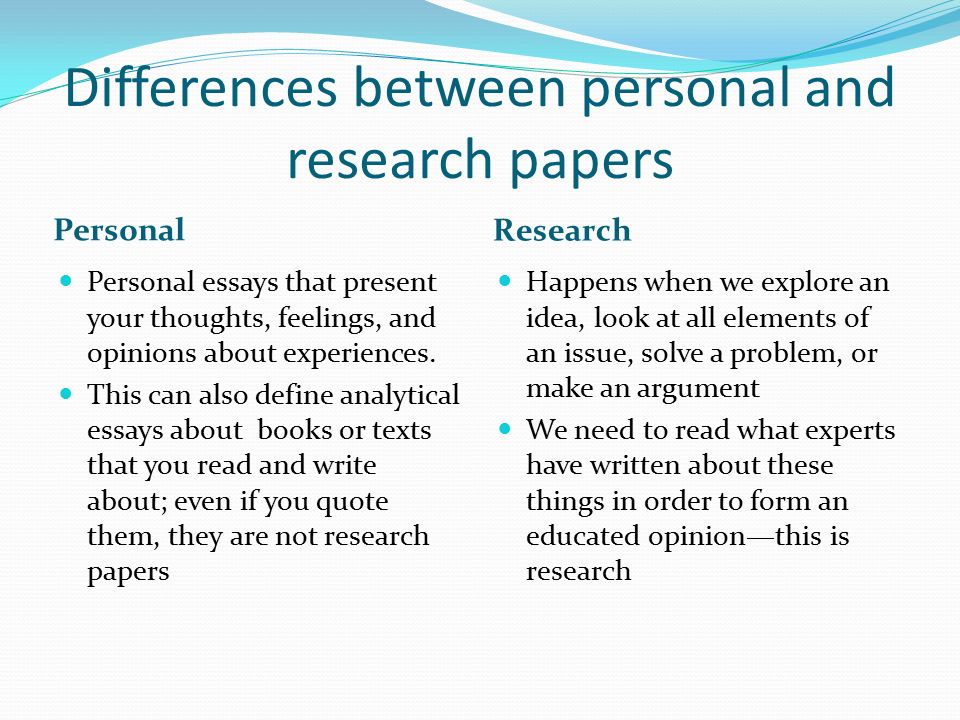 Differences between personal and research papers

Personal

- Personal essays that present your thoughts, feelings, and opinions about experiences.
- This can also define analytical essays about books or texts that you read and write about; even if you quote them, they are not research papers

Research

- Happens when we explore an idea, look at all elements of an issue, solve a problem, or make an argument
- We need to read what experts have written about these things in order to form an educated opinion—this is research